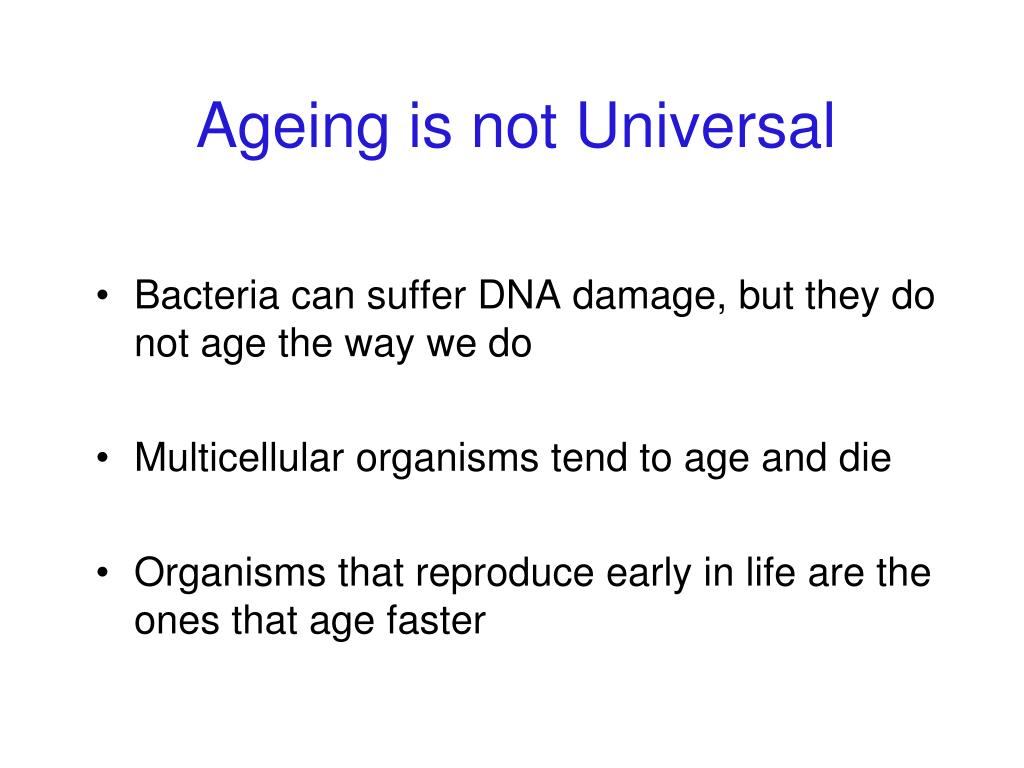 Ageing is not Universal

• Bacteria can suffer DNA damage, but they do not age the way we do

• Multicellular organisms tend to age and die

• Organisms that reproduce early in life are the ones that age faster